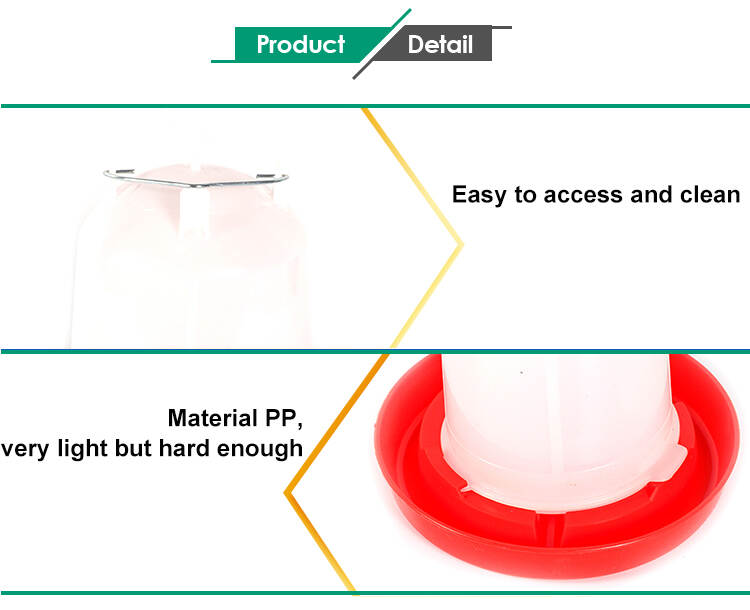 Product Detail

Easy to access and clean

Material PP,
very light but hard enough